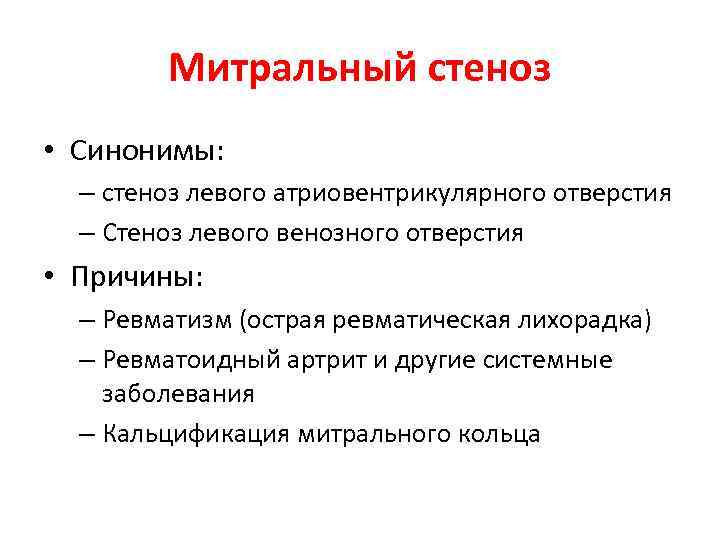 Митральный стеноз

• Синонимы:
– стеноз левого атриовентрикулярного отверстия
– Стеноз левого венозного отверстия
• Причины:
– Ревматизм (острая ревматическая лихорадка)
– Ревматоидный артрит и другие системные заболевания
– Кальцификация митрального кольца